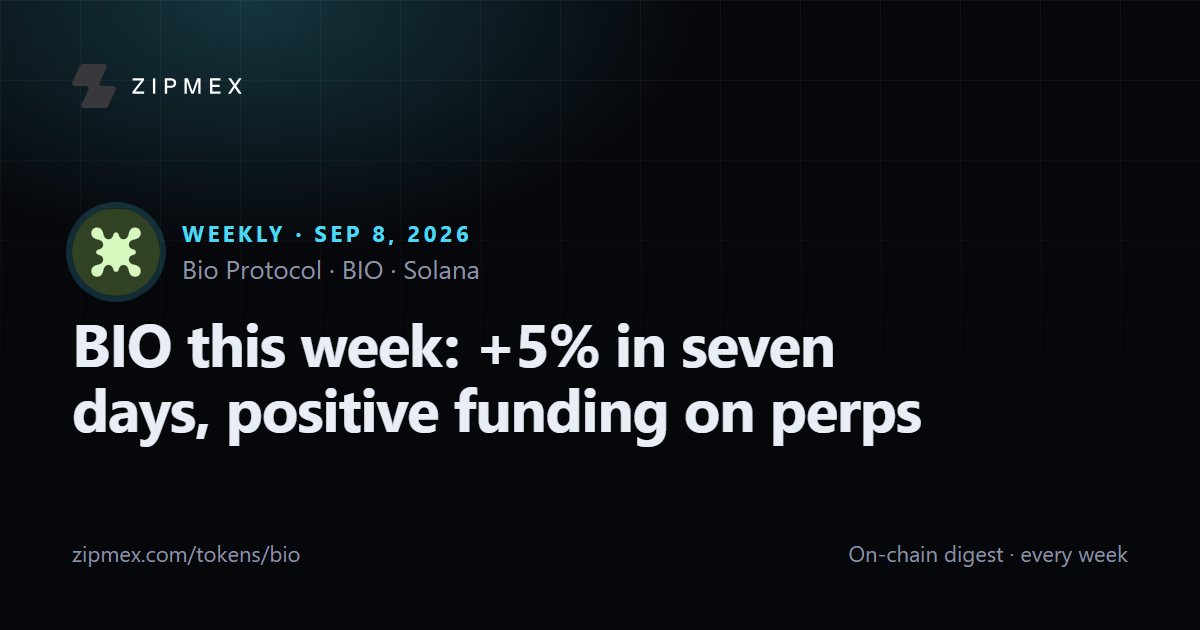 ZIPMEX

WEEKLY · SEP 8, 2026
Bio Protocol · BIO · Solana

BIO this week: +5% in seven days, positive funding on perps

zipmex.com/tokens/bio

On-chain digest · every week